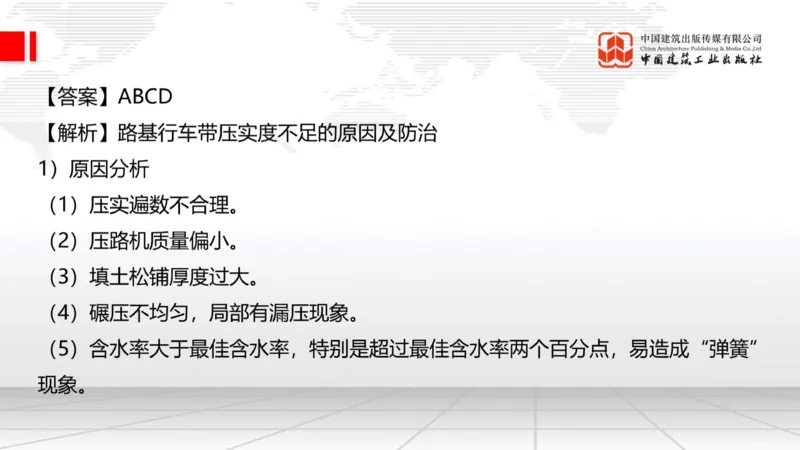 中国建筑出版传媒有限公司
China Architecture Publishing & Media Co.,Ltd
中国建筑工业出版社

【答案】ABCD
【解析】路基行车带压实度不足的原因及防治
1）原因分析
（1）压实遍数不合理。
（2）压路机质量偏小。
（3）填土松铺厚度过大。
（4）碾压不均匀，局部有漏压现象。
（5）含水率大于最佳含水率，特别是超过最佳含水率两个百分点，易造成“弹簧”现象。